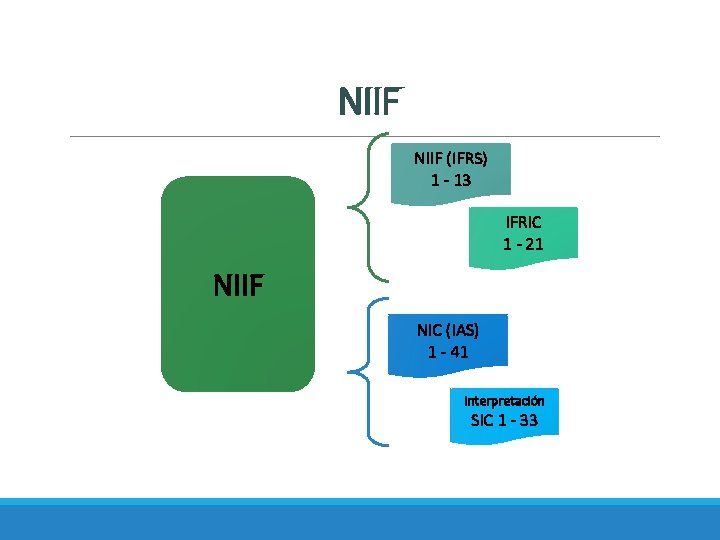 NIIF

NIIF

NIIF (IFRS)
1 - 13

IFRIC
1 - 21

NIC (IAS)
1 - 41

Interpretación
SIC 1 - 33